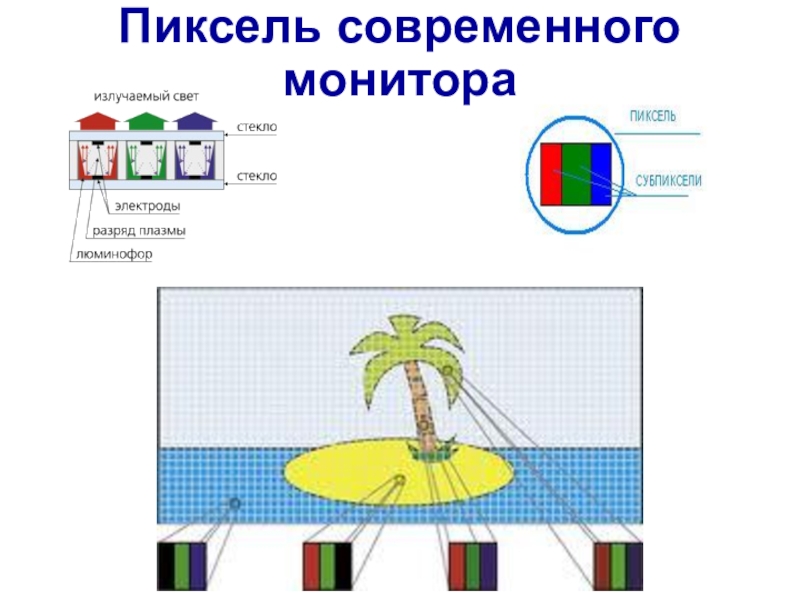 Пиксель современного монитора

излучаемый свет
стекло
стекло
электроды
разряд плазмы
люминофор

ПИКСЕЛЬ
СУБПИКСЕЛИ